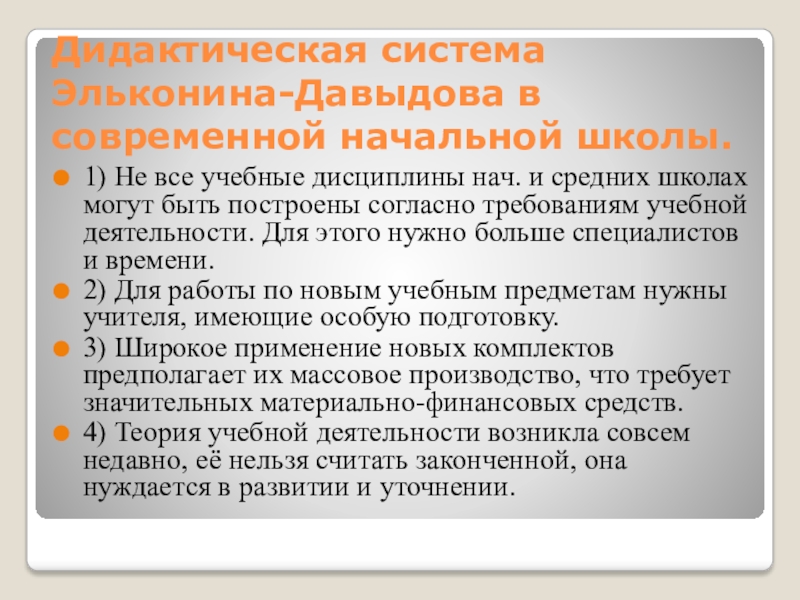 Дидактическая система Эльконина-Давыдова в современной начальной школы.

1) Не все учебные дисциплины нач. и средних школах могут быть построены согласно требованиям учебной деятельности. Для этого нужно больше специалистов и времени.

2) Для работы по новым учебным предметам нужны учителя, имеющие особую подготовку.

3) Широкое применение новых комплектов предполагает их массовое производство, что требует значительных материально-финансовых средств.

4) Теория учебной деятельности возникла совсем недавно, её нельзя считать законченной, она нуждается в развитии и уточнении.